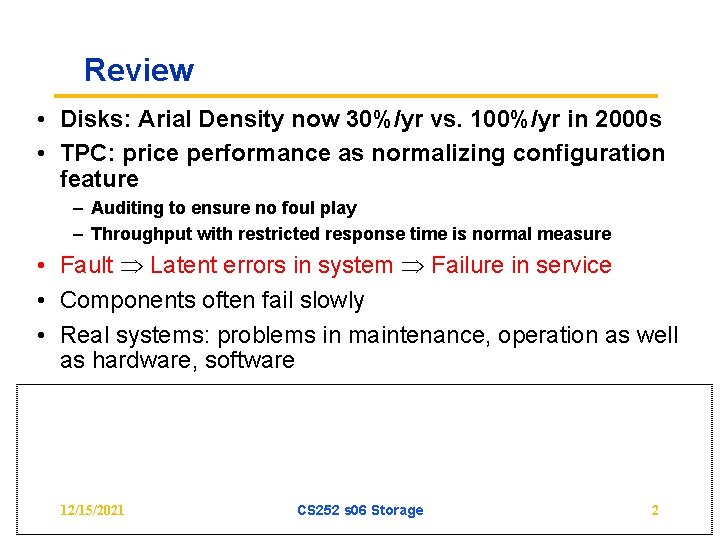 Review

• Disks: Arial Density now 30%/yr vs. 100%/yr in 2000s
• TPC: price performance as normalizing configuration feature
– Auditing to ensure no foul play
– Throughput with restricted response time is normal measure
• Fault $\Rightarrow$ Latent errors in system $\Rightarrow$ Failure in service
• Components often fail slowly
• Real systems: problems in maintenance, operation as well as hardware, software

12/15/2021
CS252 s06 Storage
2